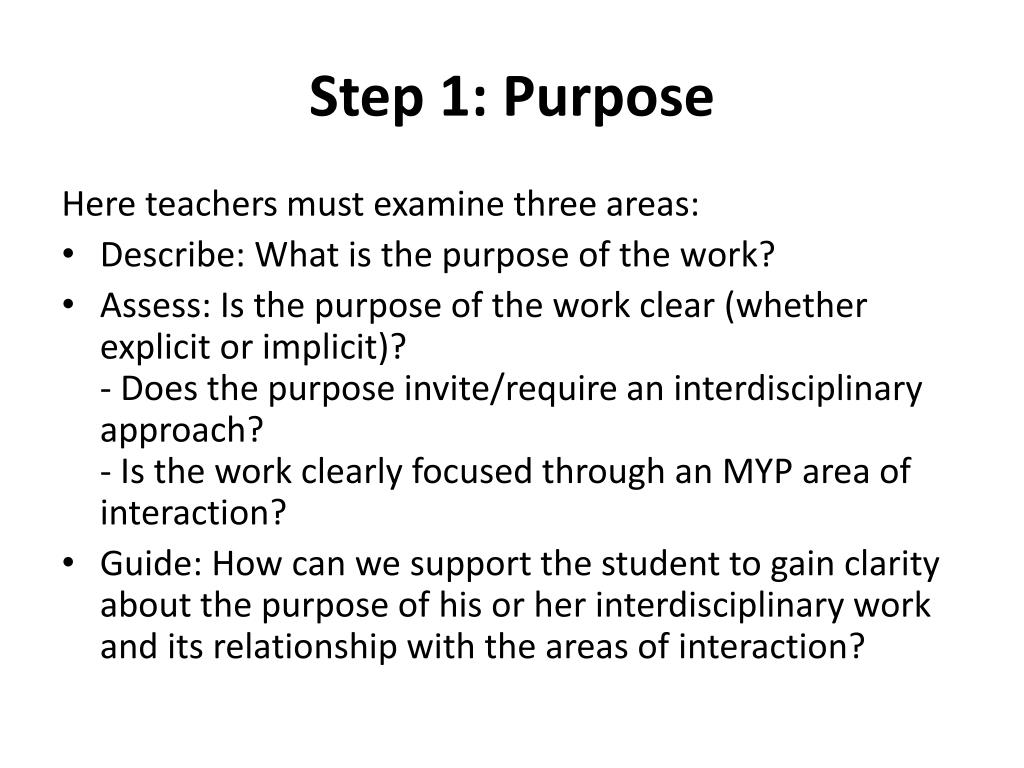 Step 1: Purpose

Here teachers must examine three areas:

• Describe: What is the purpose of the work?
• Assess: Is the purpose of the work clear (whether explicit or implicit)?
- Does the purpose invite/require an interdisciplinary approach?
- Is the work clearly focused through an MYP area of interaction?
• Guide: How can we support the student to gain clarity about the purpose of his or her interdisciplinary work and its relationship with the areas of interaction?